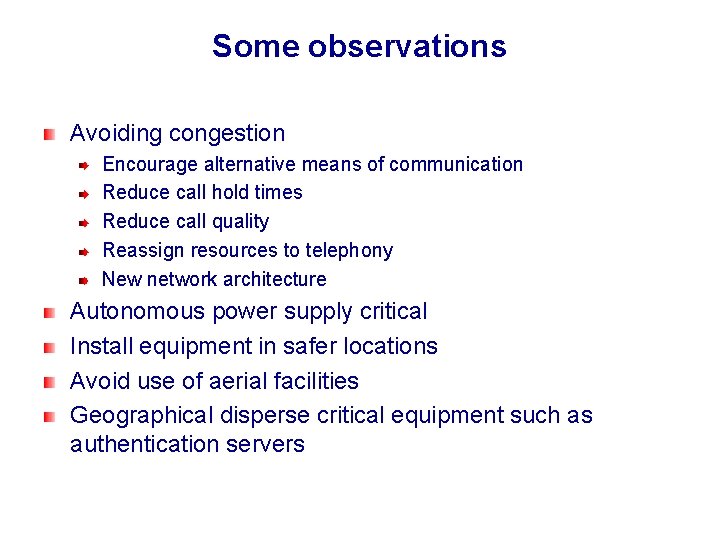 Some observations

Avoiding congestion
Encourage alternative means of communication
Reduce call hold times
Reduce call quality
Reassign resources to telephony
New network architecture
Autonomous power supply critical
Install equipment in safer locations
Avoid use of aerial facilities
Geographical disperse critical equipment such as authentication servers